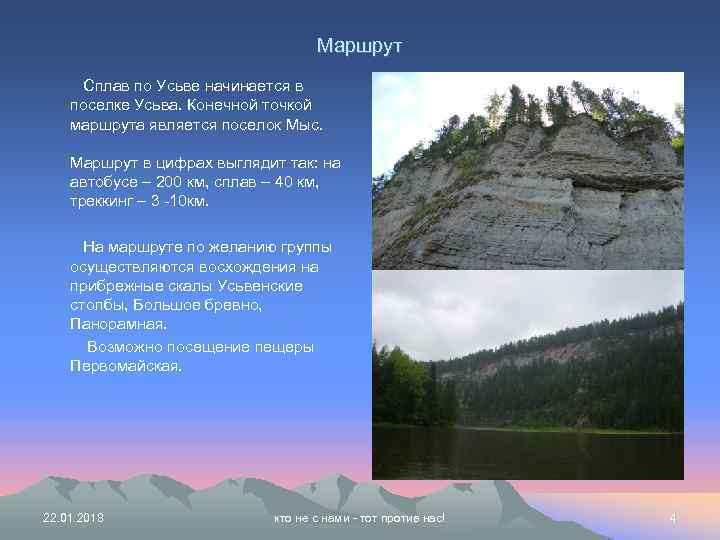 Маршрут

Сплав по Усьве начинается в поселке Усьва. Конечной точкой маршрута является поселок Мыс.

Маршрут в цифрах выглядит так: на автобусе – 200 км, сплав – 40 км, треккинг – 3 -10км.

На маршруте по желанию группы осуществляются восхождения на прибрежные скалы Усьвенские столбы, Большое бревно, Панорамная.

Возможно посещение пещеры Первомайская.

22.01.2018

кто не с нами - тот против нас!

4